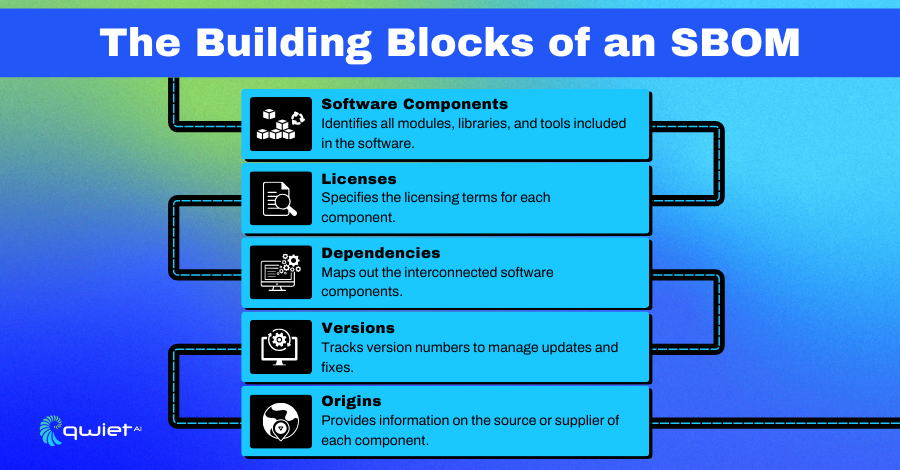 The Building Blocks of an SBOM

Software Components
Identifies all modules, libraries, and tools included in the software.

Licenses
Specifies the licensing terms for each component.

Dependencies
Maps out the interconnected software components.

Versions
Tracks version numbers to manage updates and fixes.

Origins
Provides information on the source or supplier of each component.

qwiet AI